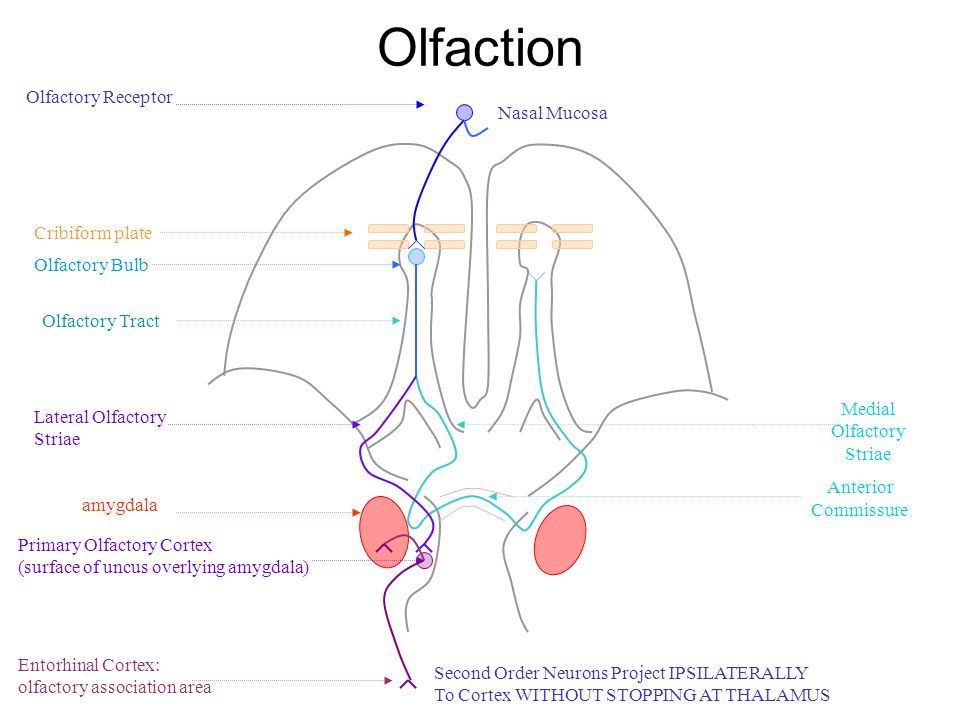 Olfaction

Olfactory Receptor

Nasal Mucosa

Cribiform plate

Olfactory Bulb

Olfactory Tract

Lateral Olfactory Striae

Medial Olfactory Striae

Anterior Commissure

amygdala

Primary Olfactory Cortex
(surface of uncus overlying amygdala)

Entorhinal Cortex:
olfactory association area

Second Order Neurons Project IPSILATERALLY
To Cortex WITHOUT STOPPING AT THALAMUS